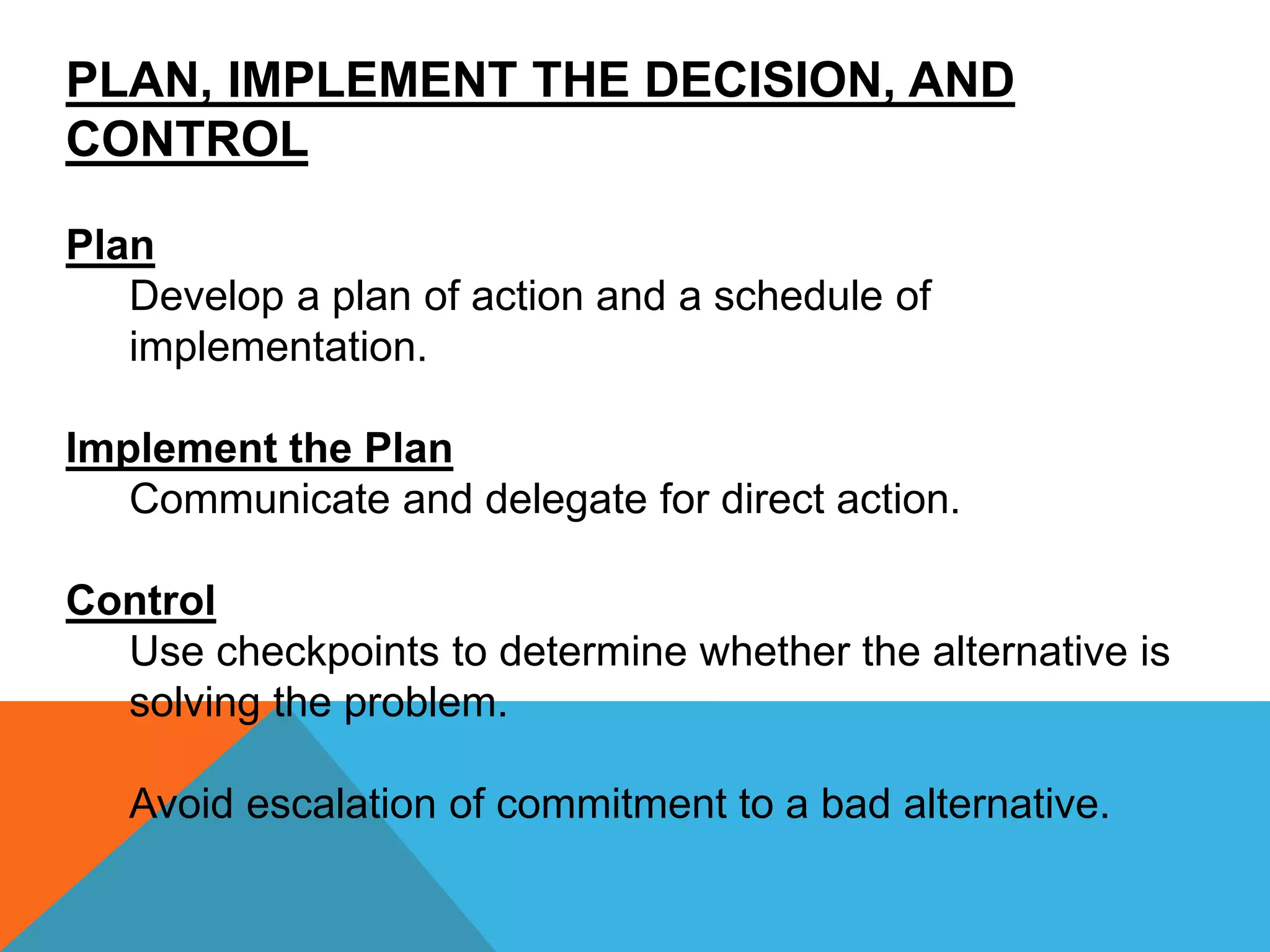 PLAN, IMPLEMENT THE DECISION, AND CONTROL

Plan
Develop a plan of action and a schedule of implementation.

Implement the Plan
Communicate and delegate for direct action.

Control
Use checkpoints to determine whether the alternative is solving the problem.

Avoid escalation of commitment to a bad alternative.